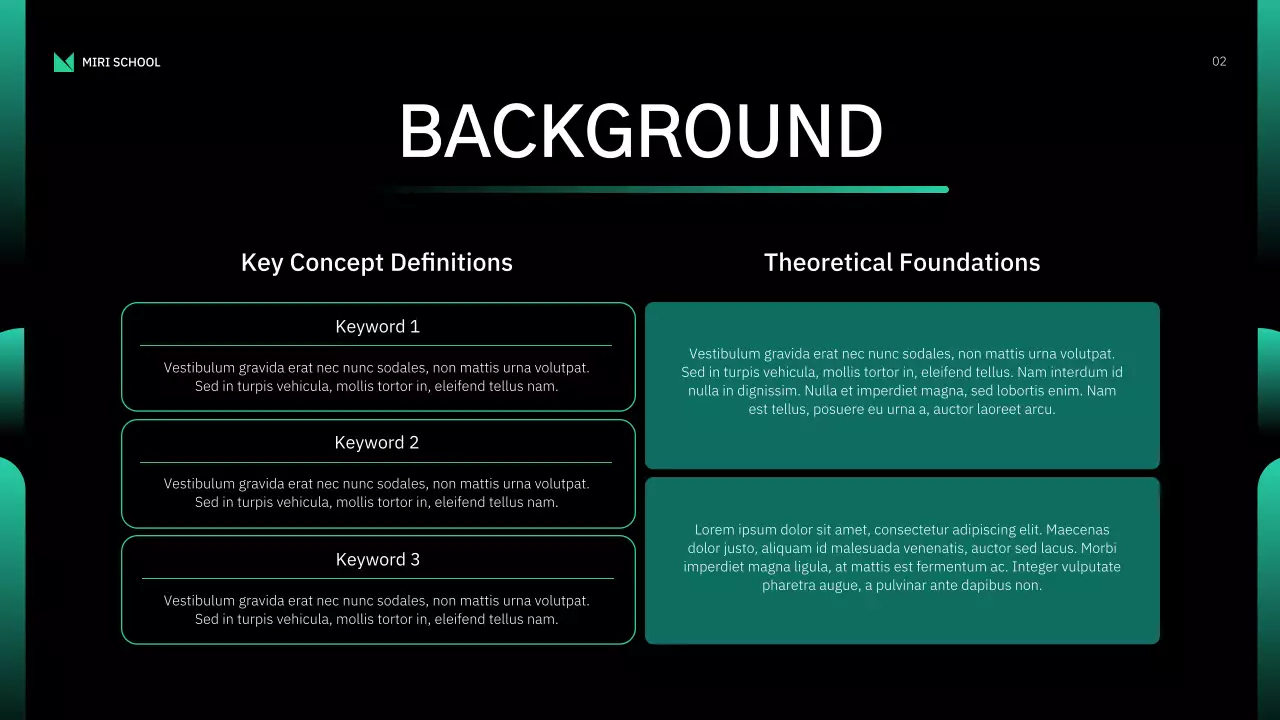 MIRI SCHOOL

02

BACKGROUND

Key Concept Definitions

Keyword 1

Vestibulum gravida erat nec nunc sodales, non mattis urna volutpat. Sed in turpis vehicula, mollis tortor in, eleifend tellus nam.

Keyword 2

Vestibulum gravida erat nec nunc sodales, non mattis urna volutpat. Sed in turpis vehicula, mollis tortor in, eleifend tellus nam.

Keyword 3

Vestibulum gravida erat nec nunc sodales, non mattis urna volutpat. Sed in turpis vehicula, mollis tortor in, eleifend tellus nam.

Theoretical Foundations

Vestibulum gravida erat nec nunc sodales, non mattis urna volutpat. Sed in turpis vehicula, mollis tortor in, eleifend tellus. Nam interdum id nulla in dignissim. Nulla et imperdiet magna, sed lobortis enim. Nam est tellus, posuere eu urna a, auctor laoreet arcu.

Lorem ipsum dolor sit amet, consectetur adipiscing elit. Maecenas dolor justo, aliquam id malesuada venenatis, auctor sed lacus. Morbi imperdiet magna ligula, at mattis est fermentum ac. Integer vulputate pharetra augue, a pulvinar ante dapibus non.